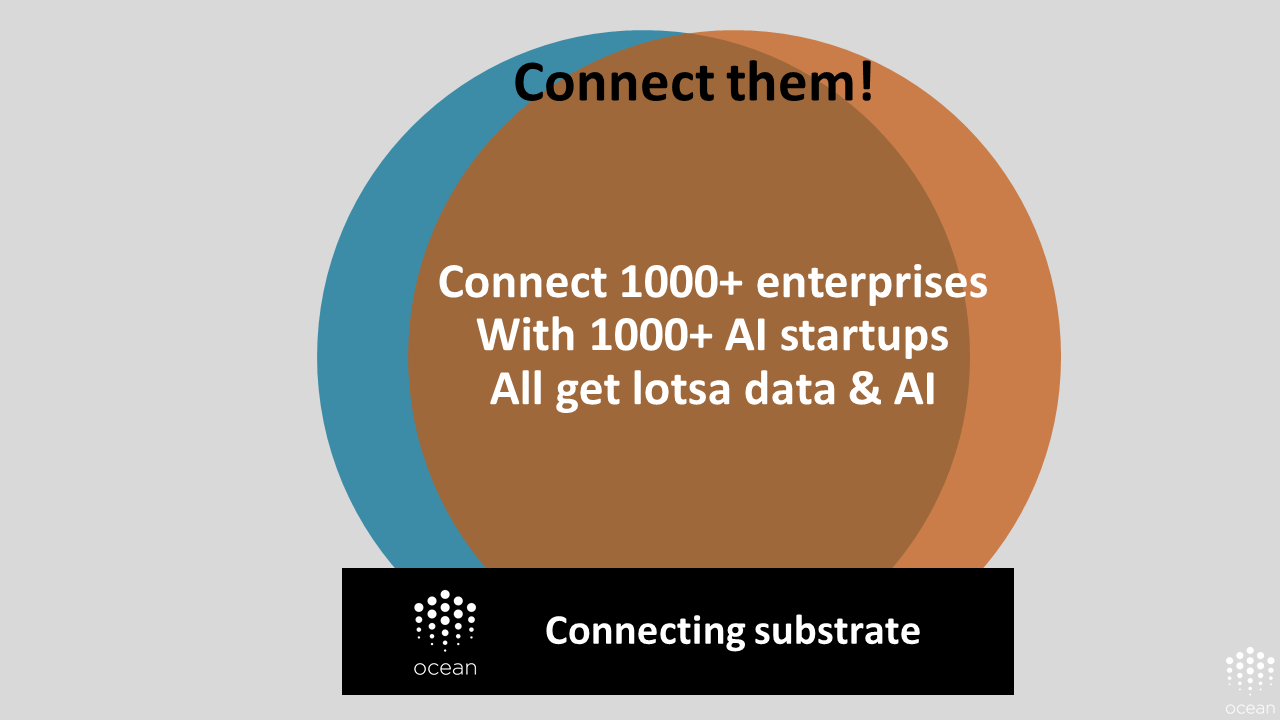 Connect them!

Connect 1000+ enterprises
With 1000+ AI startups
All get lotsa data & AI

ocean

Connecting substrate

ocean